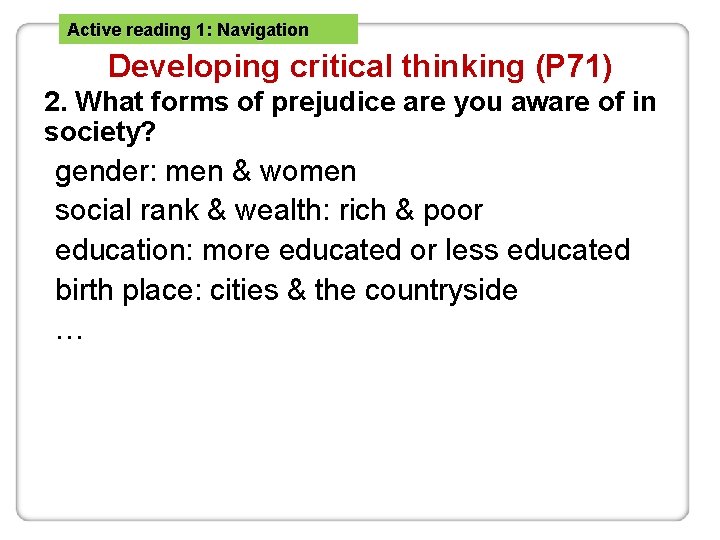 Active reading 1: Navigation

Developing critical thinking (P71)

2. What forms of prejudice are you aware of in society?

gender: men & women
social rank & wealth: rich & poor
education: more educated or less educated
birth place: cities & the countryside
…